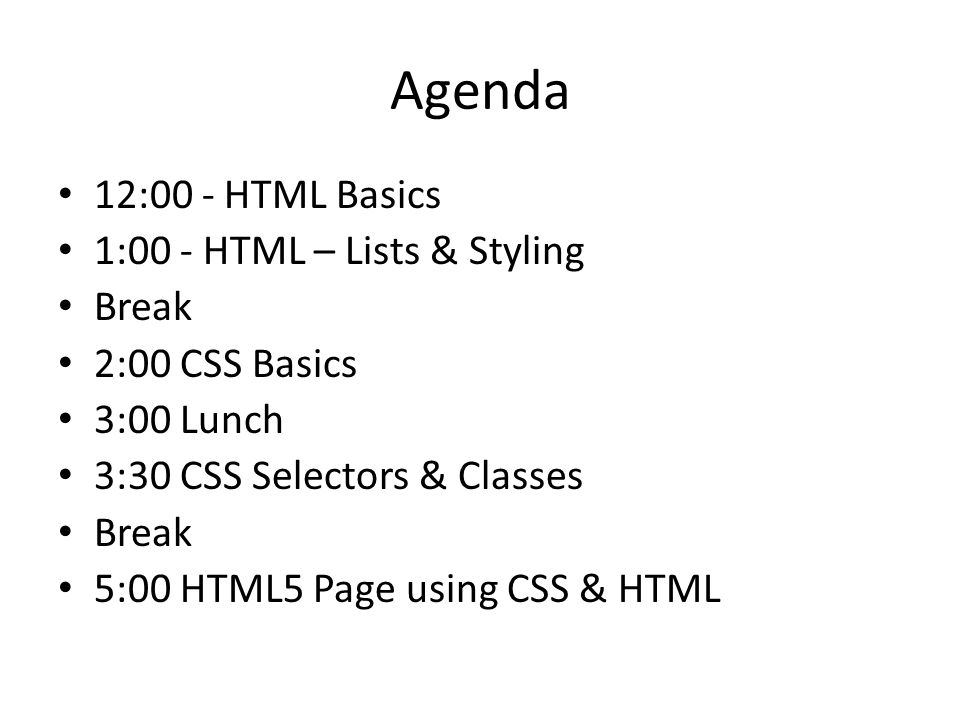 Agenda

• 12:00 - HTML Basics
• 1:00 - HTML – Lists & Styling
• Break
• 2:00 CSS Basics
• 3:00 Lunch
• 3:30 CSS Selectors & Classes
• Break
• 5:00 HTML5 Page using CSS & HTML